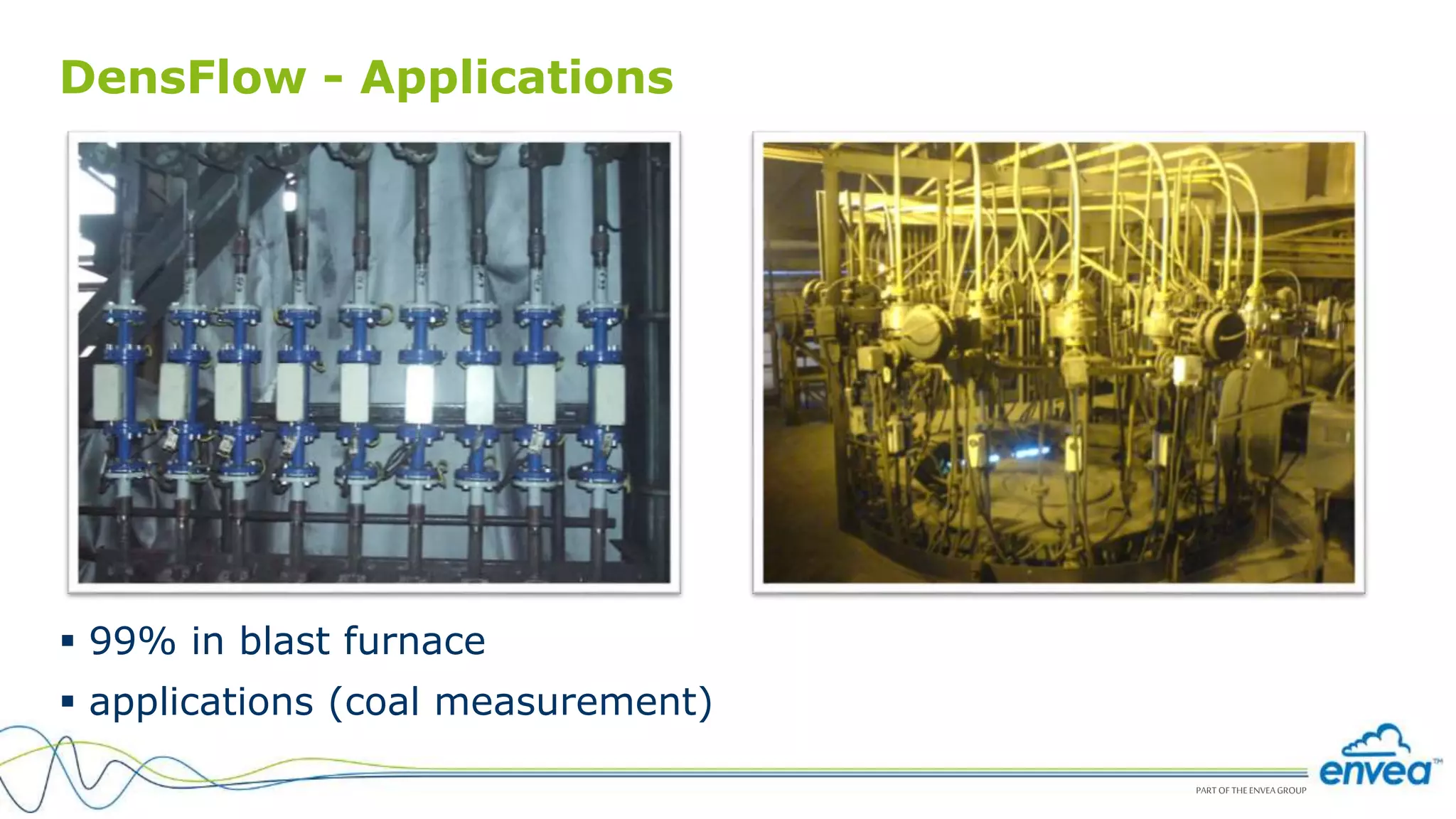 DensFlow - Applications

▪ 99% in blast furnace
▪ applications (coal measurement)

PART OF THE ENVEA GROUP

envea™